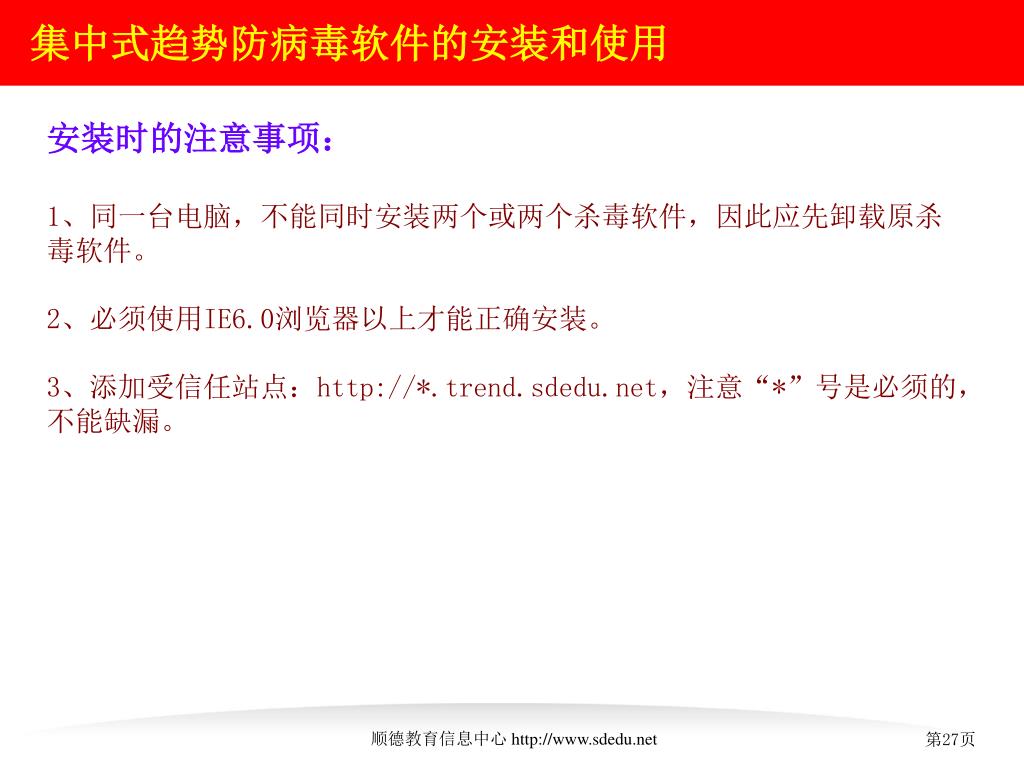 集中式趋势防病毒软件的安装和使用

安装时的注意事项：

1、同一台电脑，不能同时安装两个或两个杀毒软件，因此应先卸载原杀毒软件。

2、必须使用IE6.0浏览器以上才能正确安装。

3、添加受信任站点：http://*.trend.sdedu.net，注意“*”号是必须的，不能缺漏。

顺德教育信息中心 http://www.sdedu.net

第27页